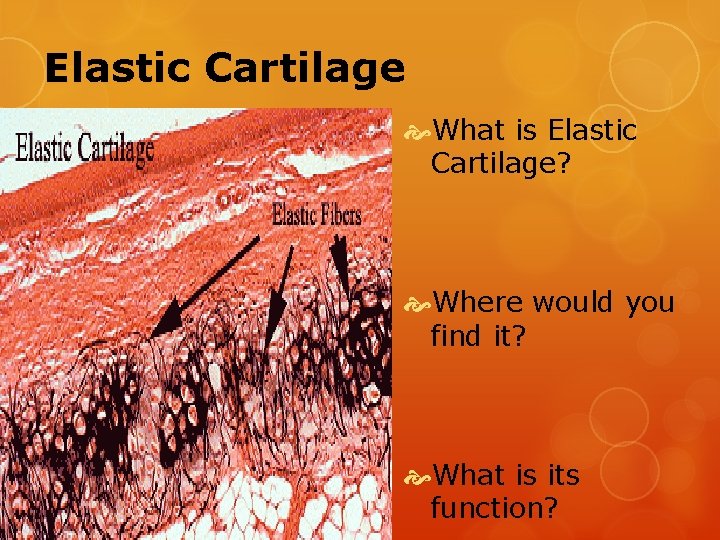 Elastic Cartilage

Elastic Cartilage

Elastic Fibers

What is Elastic Cartilage?

Where would you find it?

What is its function?